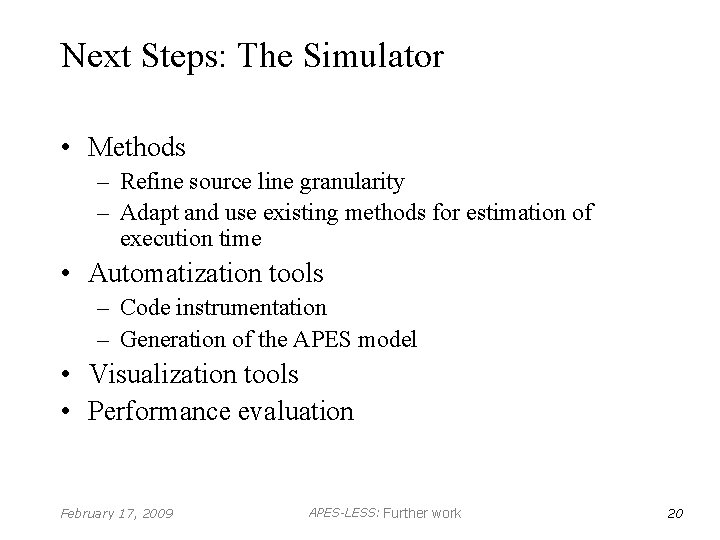 Next Steps: The Simulator

• Methods
– Refine source line granularity
– Adapt and use existing methods for estimation of execution time
• Automatization tools
– Code instrumentation
– Generation of the APES model
• Visualization tools
• Performance evaluation

February 17, 2009

APES-LESS: Further work

20